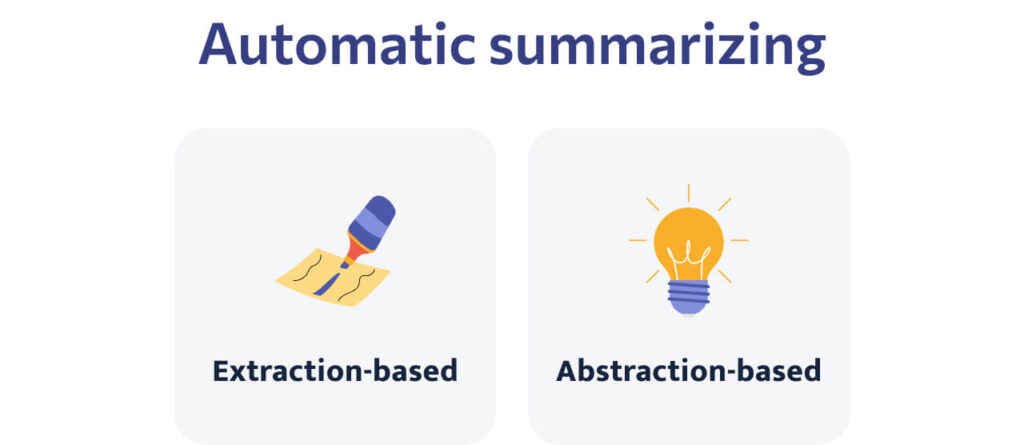 Automatic summarizing

Extraction-based

Abstraction-based